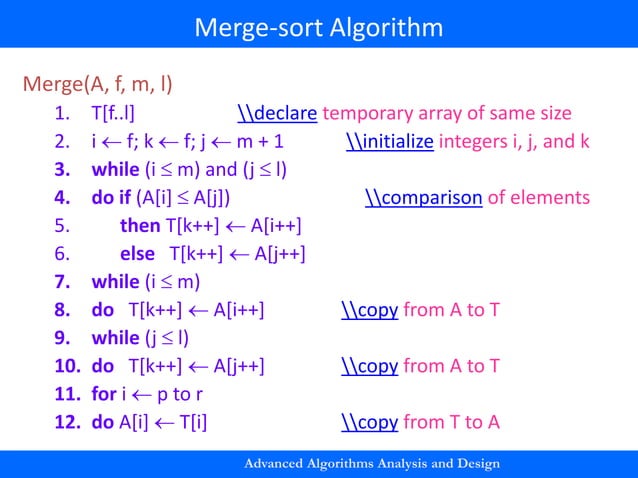 Merge-sort Algorithm

Merge(A, f, m, l)

1. T[f..l] \\declare temporary array of same size
2. i ← f; k ← f; j ← m + 1 \\initialize integers i, j, and k
3. while (i ≤ m) and (j ≤ l)
4. do if (A[i] ≤ A[j]) \\comparison of elements
5. then T[k++] ← A[i++]
6. else T[k++] ← A[j++]
7. while (i ≤ m)
8. do T[k++] ← A[i++] \\copy from A to T
9. while (j ≤ l)
10. do T[k++] ← A[j++] \\copy from A to T
11. for i ← p to r
12. do A[i] ← T[i] \\copy from T to A

Advanced Algorithms Analysis and Design